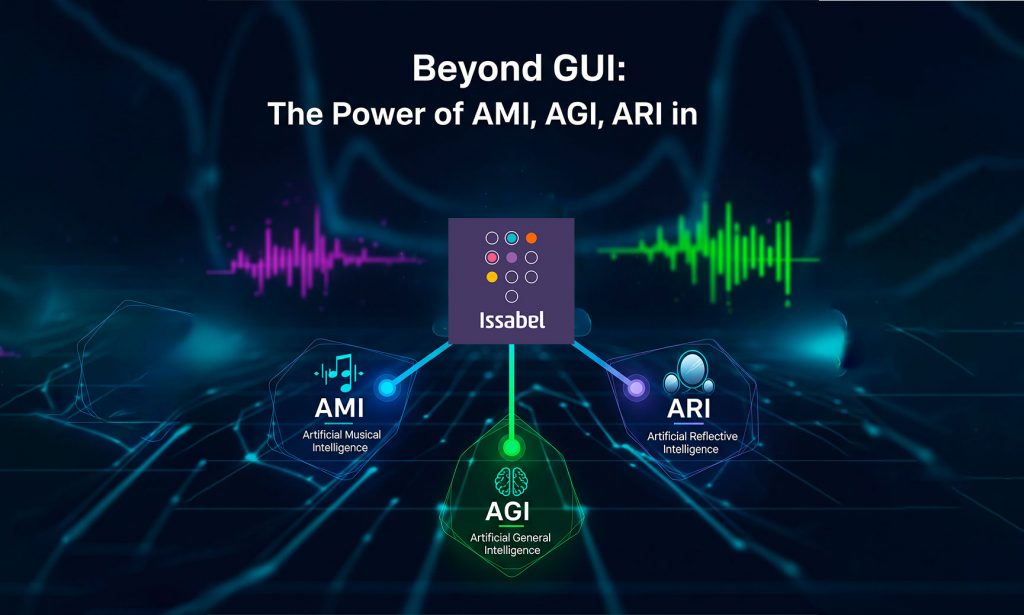 Beyond GUI:
The Power of AMI, AGI, ARI in

Issabel

AMI
Artificial Musical Intelligence

ARI
Artificial Reflective Intelligence

AGI
Artificial General Intelligence